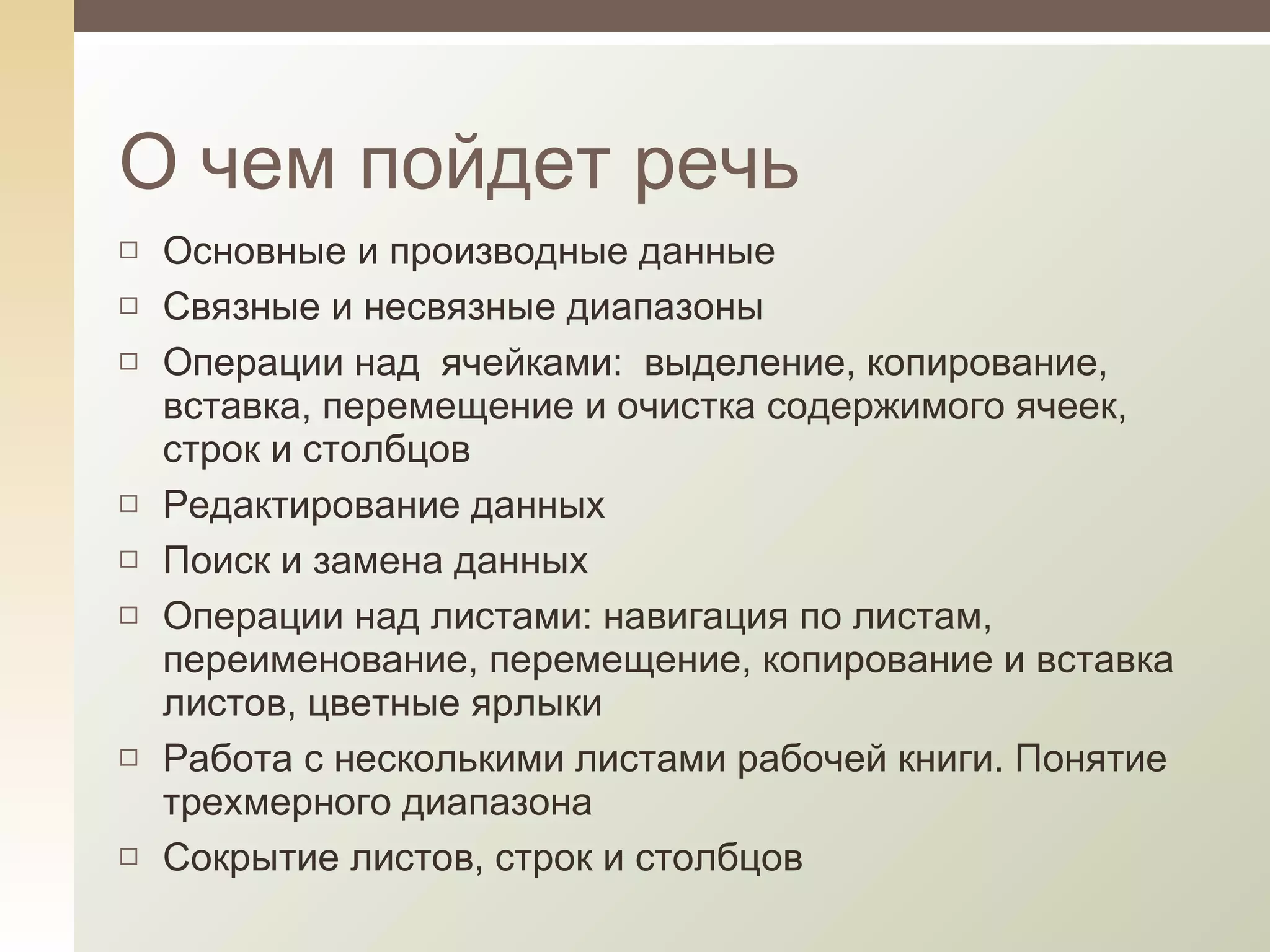 О чем пойдет речь

□ Основные и производные данные
□ Связные и несвязные диапазоны
□ Операции над ячейками: выделение, копирование, вставка, перемещение и очистка содержимого ячеек, строк и столбцов
□ Редактирование данных
□ Поиск и замена данных
□ Операции над листами: навигация по листам, переименование, перемещение, копирование и вставка листов, цветные ярлыки
□ Работа с несколькими листами рабочей книги. Понятие трехмерного диапазона
□ Сокрытие листов, строк и столбцов